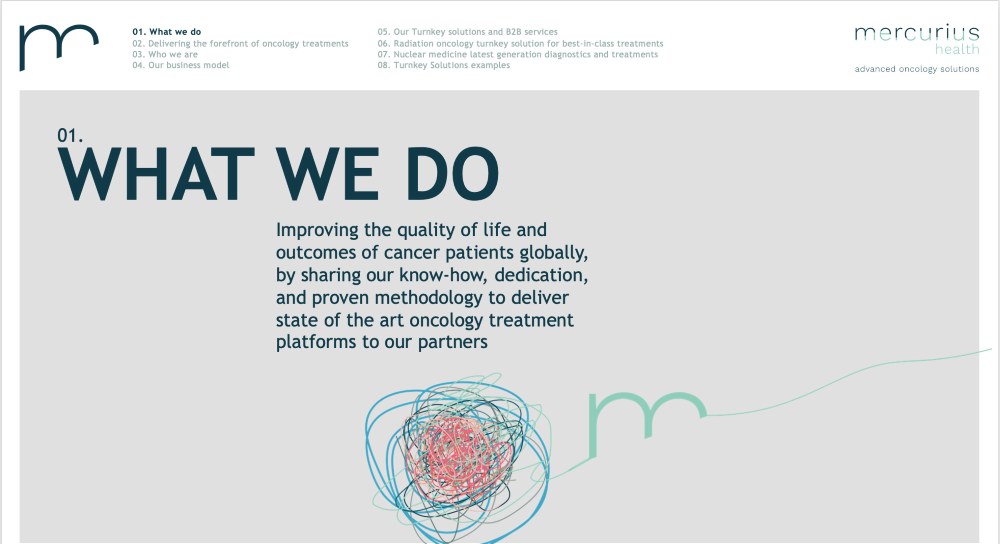 01. What we do
02. Delivering the forefront of oncology treatments
03. Who we are
04. Our business model

05. Our Turnkey solutions and B2B services
06. Radiation oncology turnkey solution for best-in-class treatments
07. Nuclear medicine latest generation diagnostics and treatments
08. Turnkey Solutions examples

mercurius health
advanced oncology solutions

01.
WHAT WE DO

Improving the quality of life and outcomes of cancer patients globally, by sharing our know-how, dedication, and proven methodology to deliver state of the art oncology treatment platforms to our partners